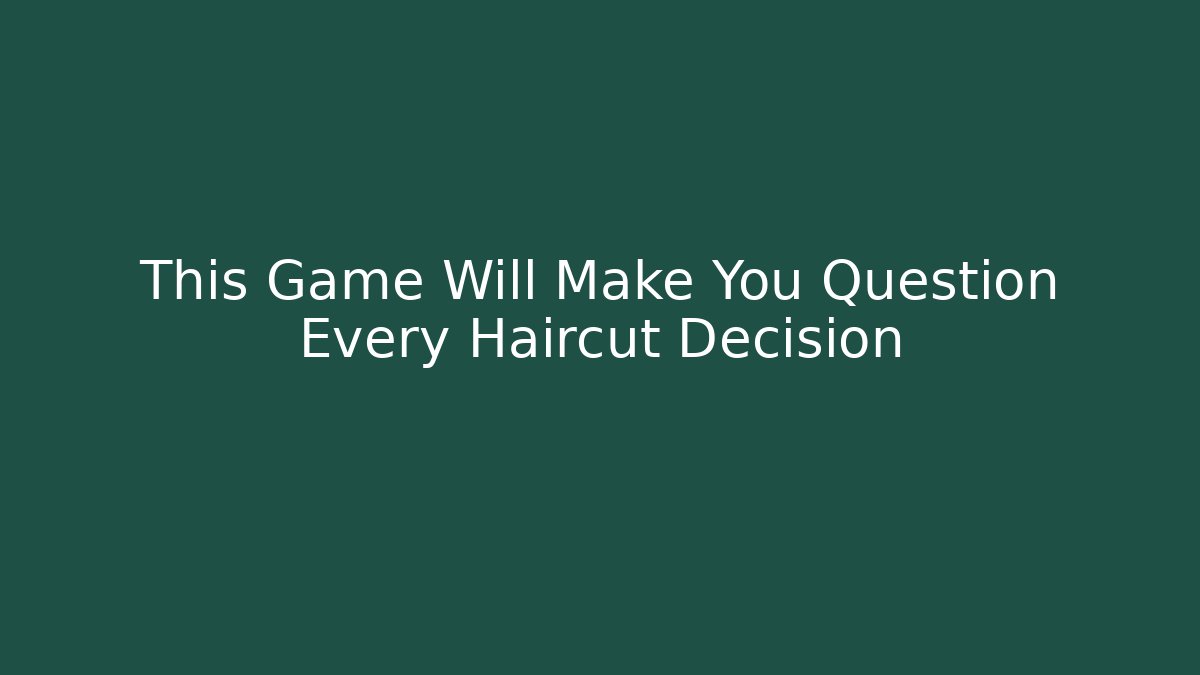 This Game Will Make You Question Every Haircut Decision